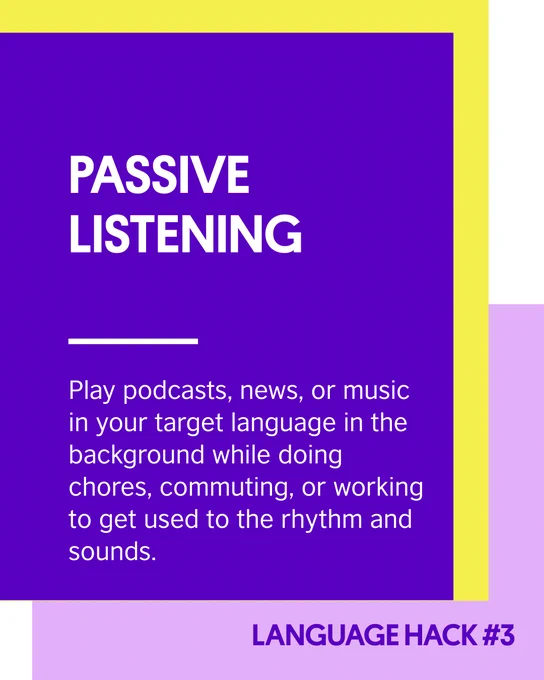 PASSIVE LISTENING

Play podcasts, news, or music in your target language in the background while doing chores, commuting, or working to get used to the rhythm and sounds.

LANGUAGE HACK #3